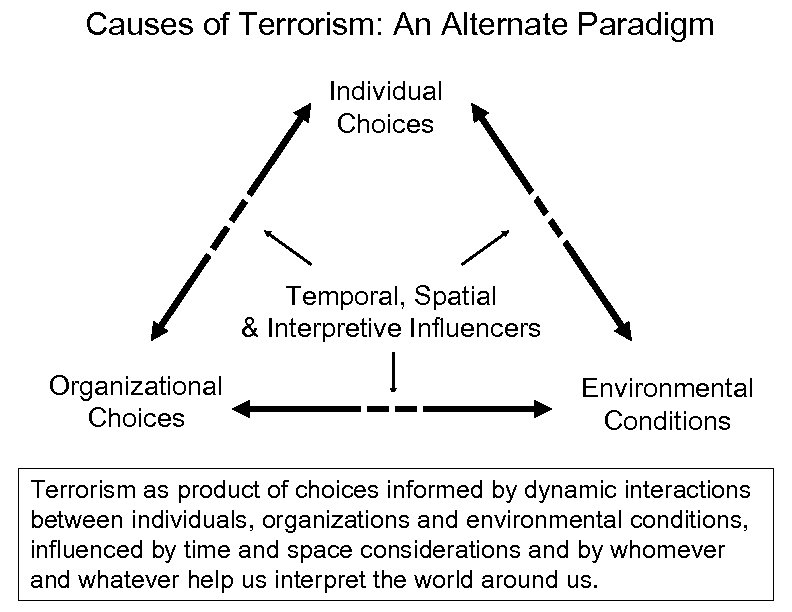 Causes of Terrorism: An Alternate Paradigm

Individual Choices

Temporal, Spatial & Interpretive Influencers

Organizational Choices

Environmental Conditions

Terrorism as product of choices informed by dynamic interactions between individuals, organizations and environmental conditions, influenced by time and space considerations and by whomever and whatever help us interpret the world around us.